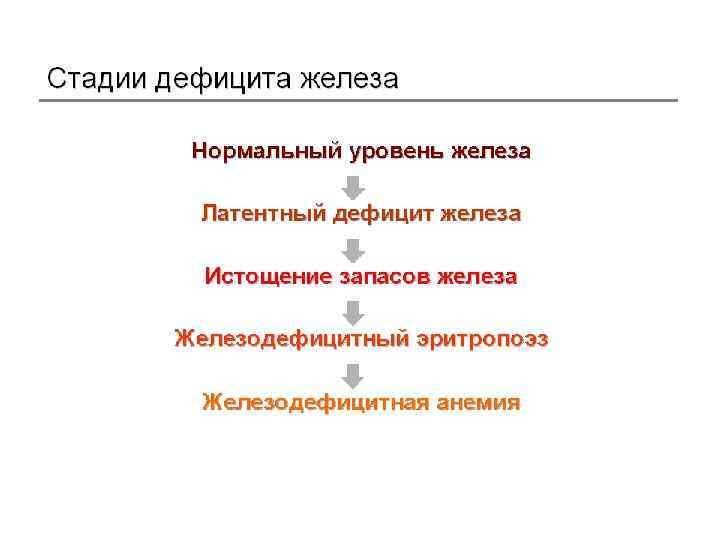 Стадии дефицита железа

Нормальный уровень железа

Латентный дефицит железа

Истощение запасов железа

Железодефицитный эритропоэз

Железодефицитная анемия